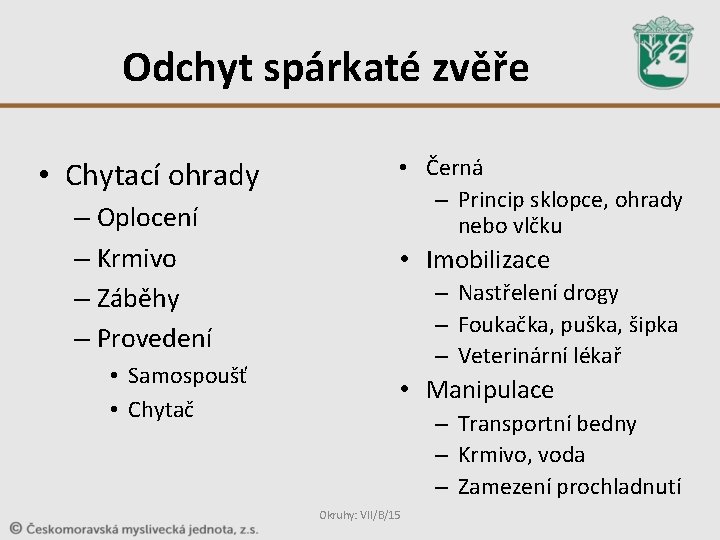 Odchyt spárkaté zvěře

• Chytací ohrady
– Oplocení
– Krmivo
– Záběhy
– Provedení
• Samospoušť
• Chytač

• Černá
– Princip sklopce, ohrady nebo vlčku
• Imobilizace
– Nastřelení drogy
– Foukačka, puška, šipka
– Veterinární lékař
• Manipulace
– Transportní bedny
– Krmivo, voda
– Zamezení prochladnutí

Okruhy: VII/B/15

© Českomoravská myslivecká jednota, z.s.